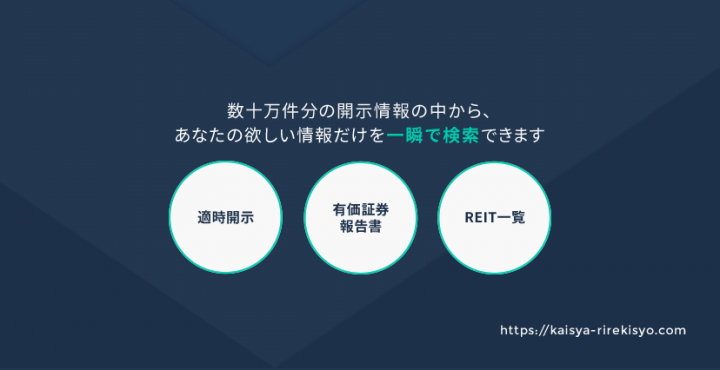 数十万件分の開示情報の中から、
あなたの欲しい情報だけを一瞬で検索できます

適時開示

有価証券
報告書

REIT一覧

https://kaisya-rirekisyo.com